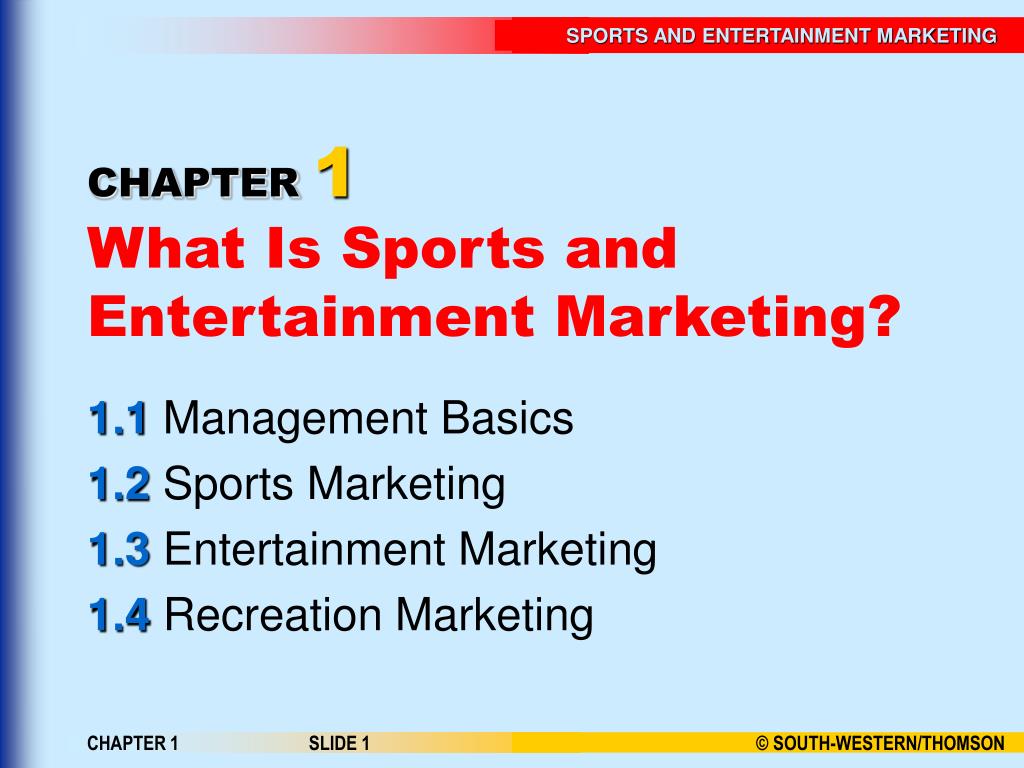 SPORTS AND ENTERTAINMENT MARKETING

CHAPTER 1

What Is Sports and Entertainment Marketing?

1.1 Management Basics

1.2 Sports Marketing

1.3 Entertainment Marketing

1.4 Recreation Marketing

CHAPTER 1

SLIDE 1

© SOUTH-WESTERN/THOMSON